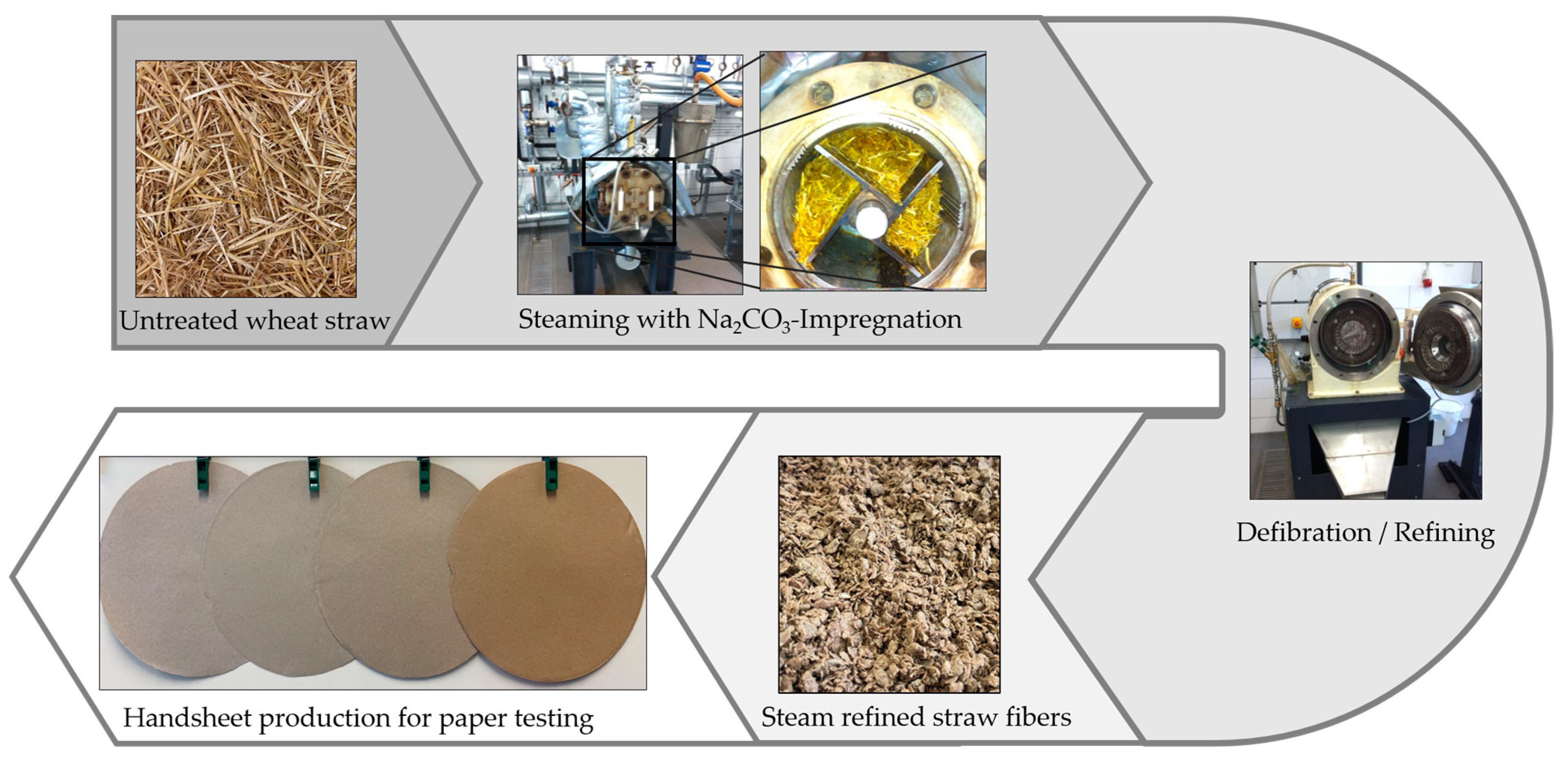 Untreated wheat straw

Steaming with $Na_2CO_3$-Impregnation

Defibration / Refining

Steam refined straw fibers

Handsheet production for paper testing